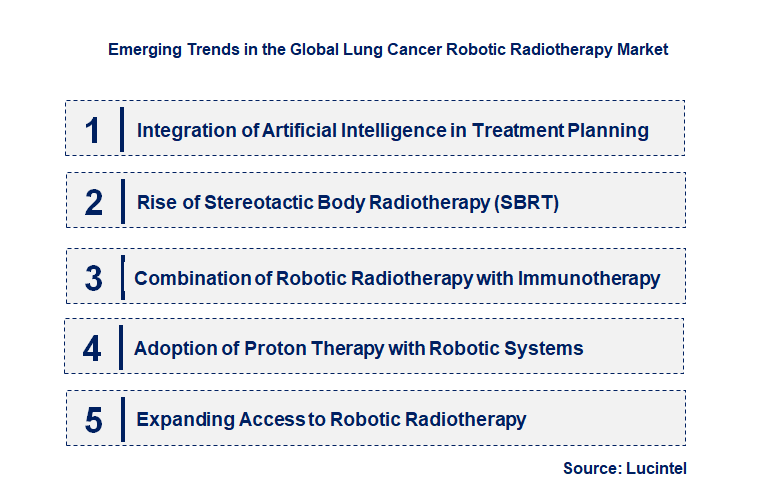 Emerging Trends in the Global Lung Cancer Robotic Radiotherapy Market

1 Integration of Artificial Intelligence in Treatment Planning

2 Rise of Stereotactic Body Radiotherapy (SBRT)

3 Combination of Robotic Radiotherapy with Immunotherapy

4 Adoption of Proton Therapy with Robotic Systems

5 Expanding Access to Robotic Radiotherapy

Source: Lucintel